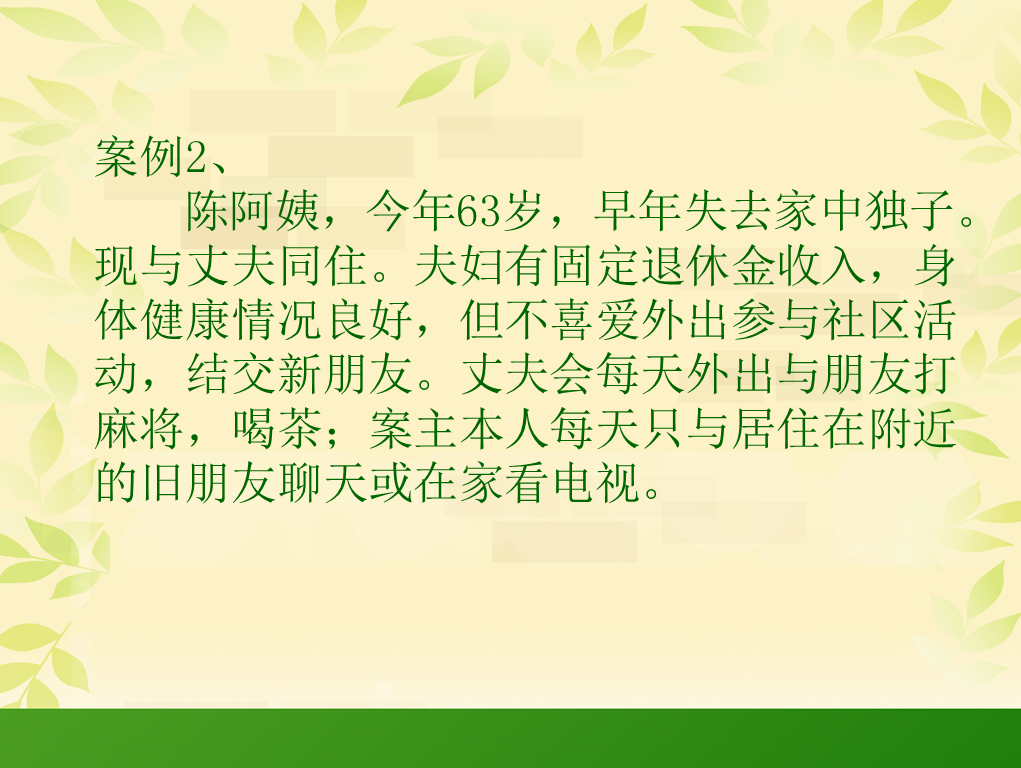 案例2、

陈阿姨，今年63岁，早年失去家中独子。现与丈夫同住。夫妇有固定退休金收入，身体健康情况良好，但不喜爱外出参与社区活动，结交新朋友。丈夫会每天外出与朋友打麻将，喝茶；案主本人每天只与居住在附近的旧朋友聊天或在家看电视。